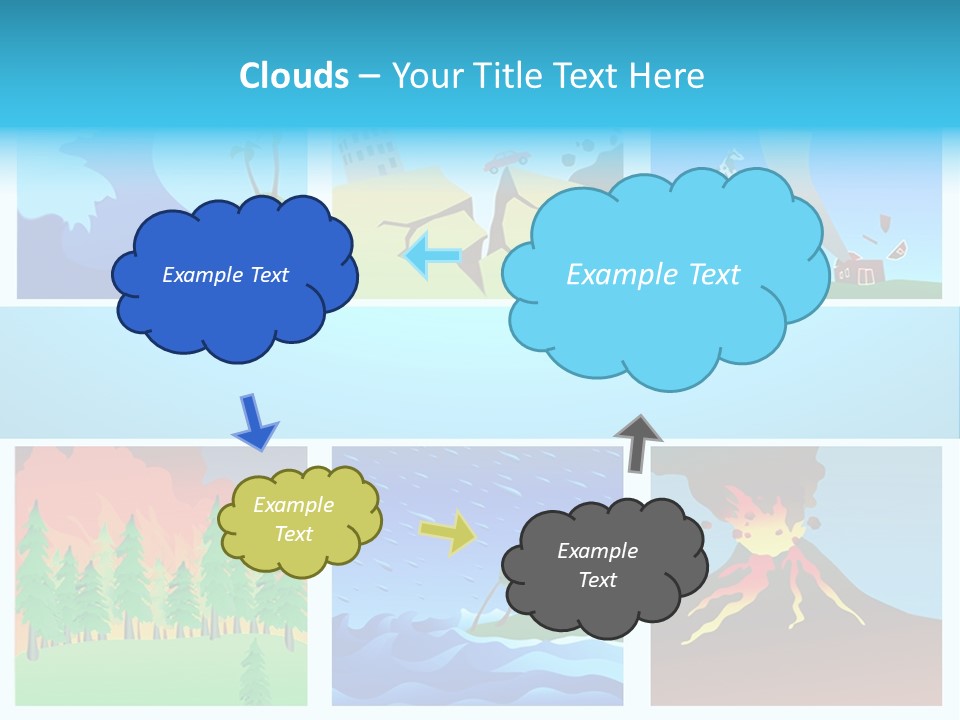 Clouds – Your Title Text Here

Example Text

Example Text

Example Text

Example Text